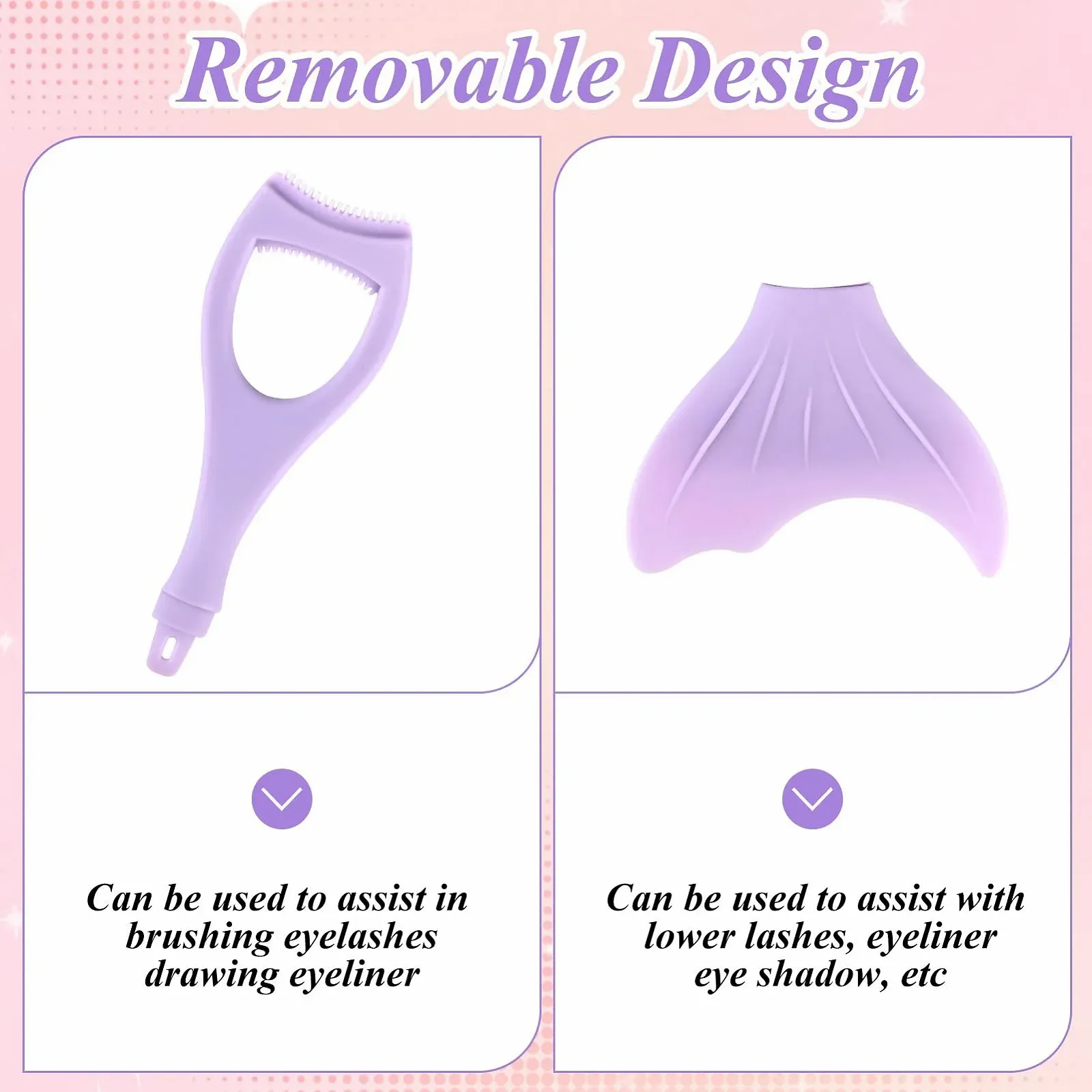 Removable Design

Can be used to assist in brushing eyelashes drawing eyeliner

Can be used to assist with lower lashes, eyeliner eye shadow, etc